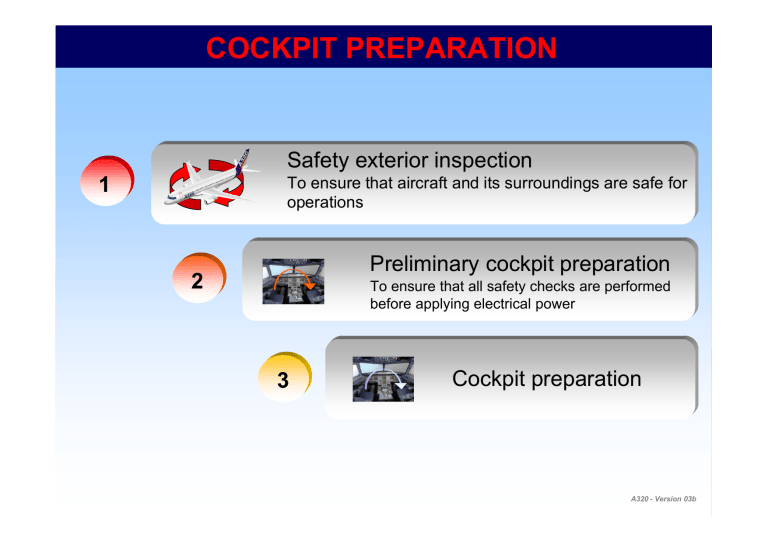 COCKPIT PREPARATION

1

Safety exterior inspection
To ensure that aircraft and its surroundings are safe for operations

2

Preliminary cockpit preparation
To ensure that all safety checks are performed before applying electrical power

3

Cockpit preparation

A320 - Version 03b